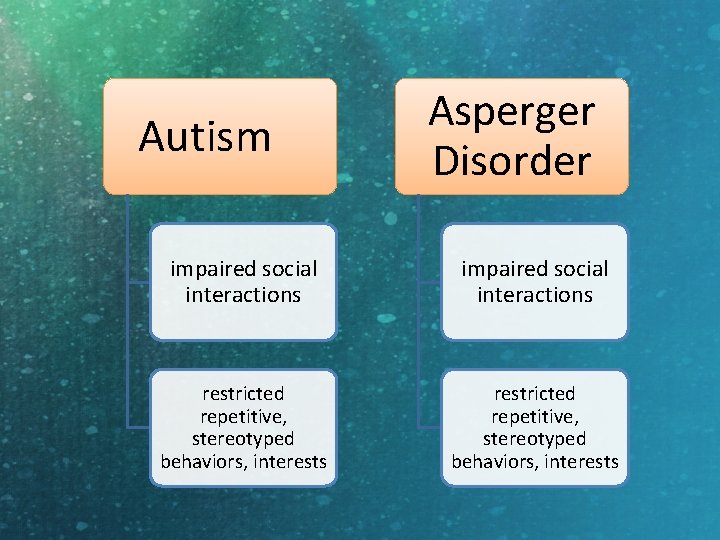 Autism

impaired social interactions

restricted repetitive, stereotyped behaviors, interests

Asperger Disorder

impaired social interactions

restricted repetitive, stereotyped behaviors, interests